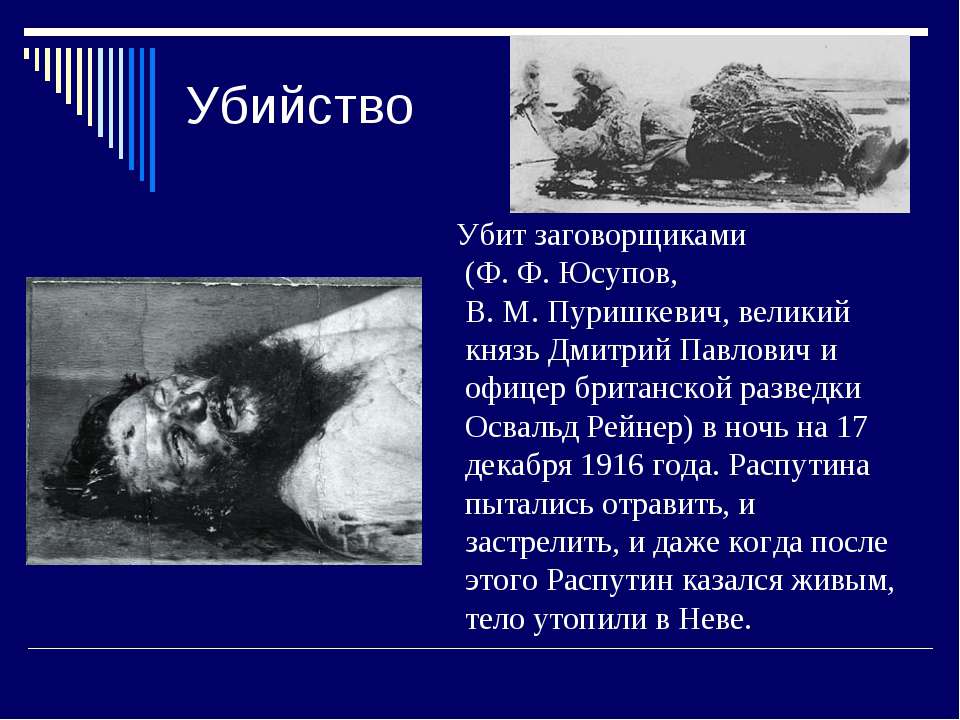 Убийство

Убит заговорщиками (Ф. Ф. Юсупов, В. М. Пуришкевич, великий князь Дмитрий Павлович и офицер британской разведки Освальд Рейнер) в ночь на 17 декабря 1916 года. Распутина пытались отравить, и застрелить, и даже когда после этого Распутин казался живым, тело утопили в Неве.